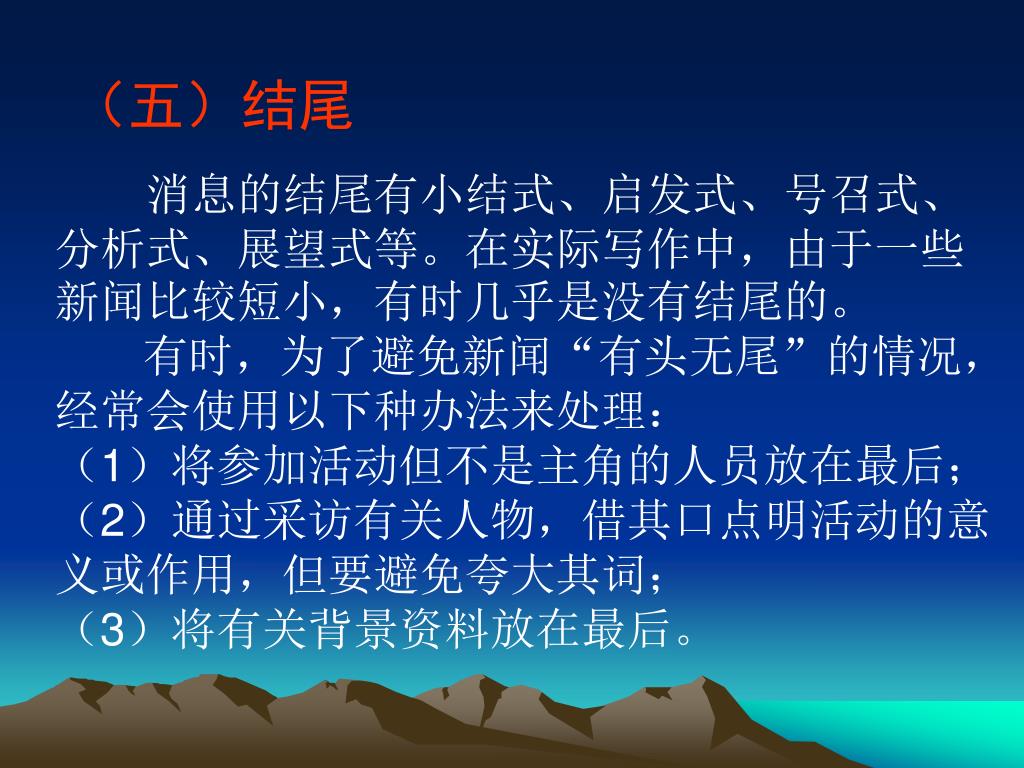 （五）结尾

消息的结尾有小结式、启发式、号召式、分析式、展望式等。在实际写作中，由于一些新闻比较短小，有时几乎是没有结尾的。

有时，为了避免新闻“有头无尾”的情况，经常会使用以下种办法来处理：
（1）将参加活动但不是主角的人员放在最后；
（2）通过采访有关人物，借其口点明活动的意义或作用，但要避免夸大其词；
（3）将有关背景资料放在最后。